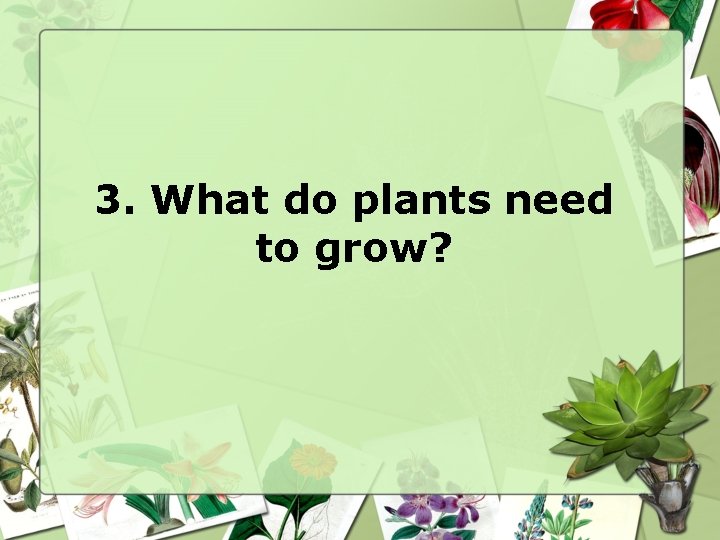 3. What do plants need to grow?